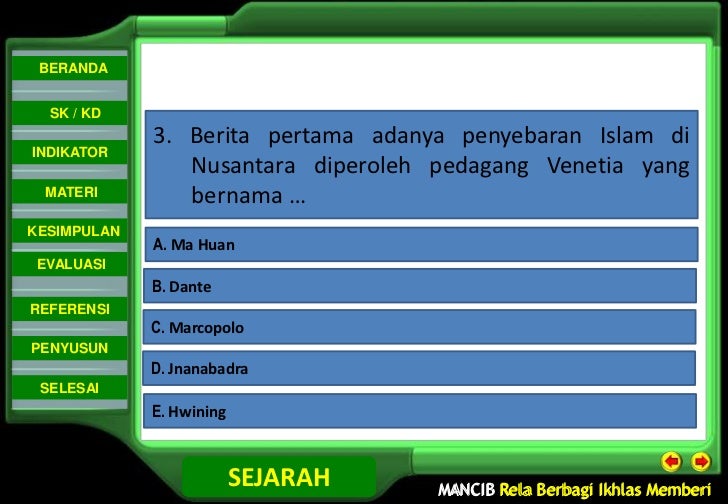 BERANDA

SK / KD

INDIKATOR

MATERI

KESIMPULAN

EVALUASI

REFERENSI

PENYUSUN

SELESAI

3. Berita pertama adanya penyebaran Islam di Nusantara diperoleh pedagang Venetia yang bernama ...

A. Ma Huan

B. Dante

C. Marcopolo

D. Jnanabadra

E. Hwining

SEJARAH

MANCIB Rela Berbagi Ikhlas Memberi